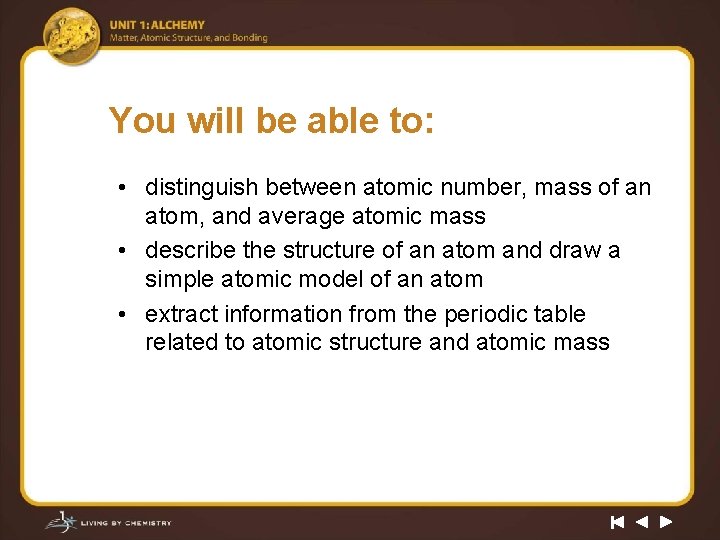 UNIT 1: ALCHEMY
Matter, Atomic Structure, and Bonding

You will be able to:

• distinguish between atomic number, mass of an atom, and average atomic mass
• describe the structure of an atom and draw a simple atomic model of an atom
• extract information from the periodic table related to atomic structure and atomic mass

LIVING BY CHEMISTRY